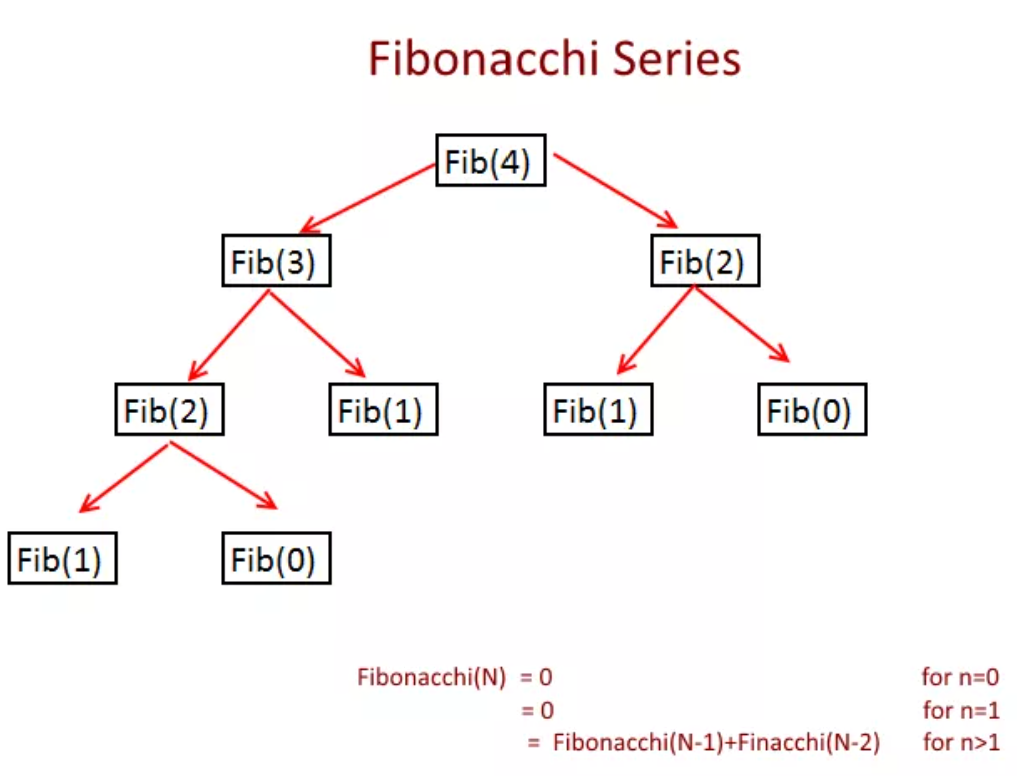 Fibonacchi Series

Fib(4)

Fib(3)

Fib(2)

Fib(2)

Fib(1)

Fib(1)

Fib(0)

Fib(1)

Fib(0)

Fibonacchi(N) = 0 for n=0
= 0 for n=1
= Fibonacchi(N-1)+Finacchi(N-2) for n>1